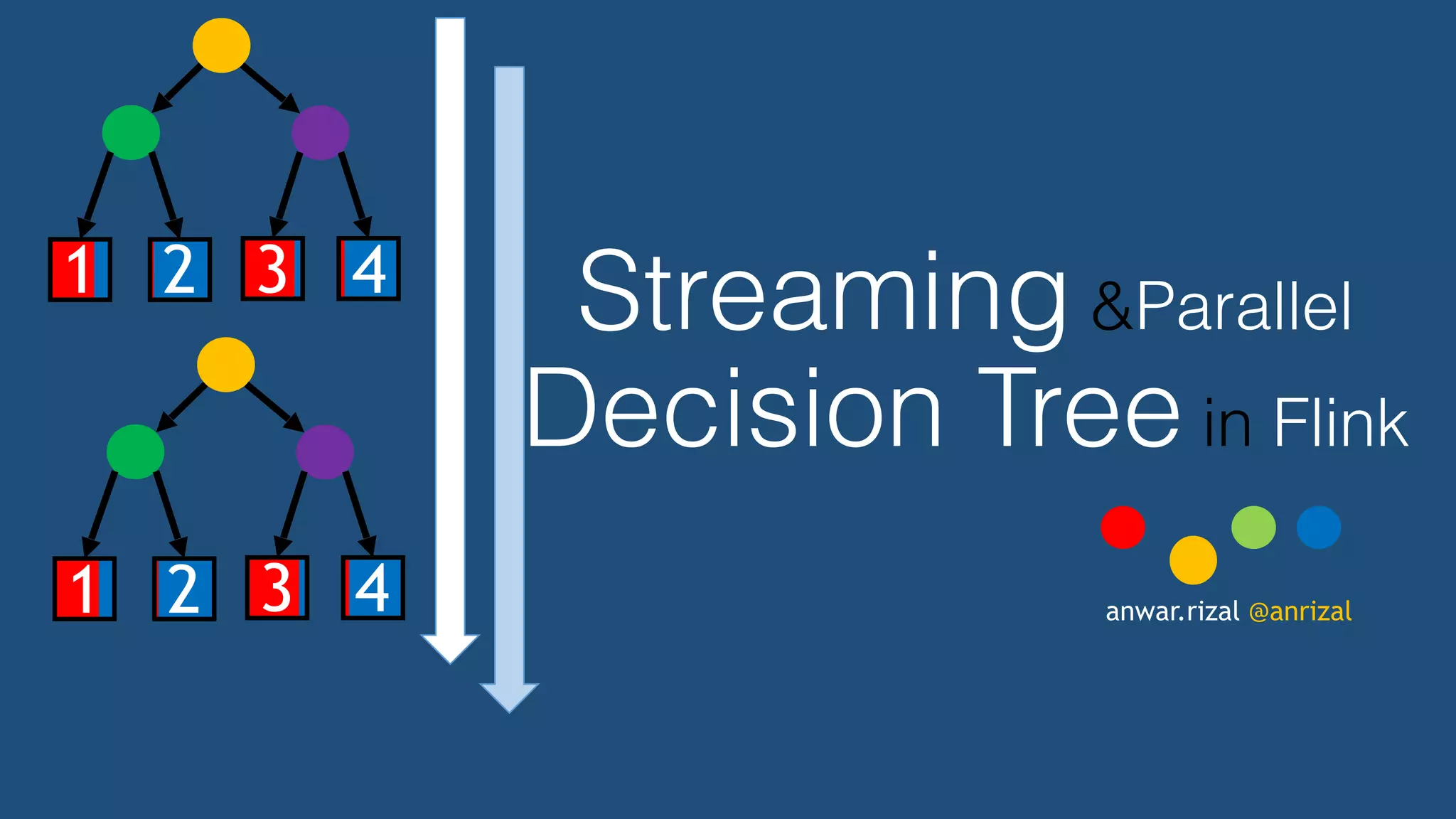 1 2 3 4

1 2 3 4

Streaming &Parallel Decision Tree in Flink

anwar.rizal @anrizal